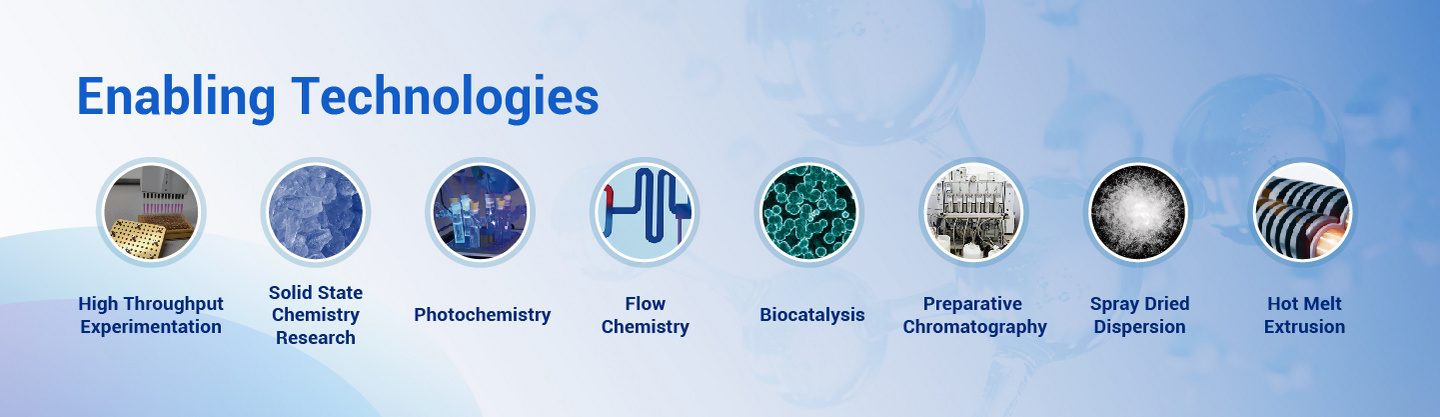 Enabling Technologies

High Throughput Experimentation

Solid State Chemistry Research

Photochemistry

Flow Chemistry

Biocatalysis

Preparative Chromatography

Spray Dried Dispersion

Hot Melt Extrusion